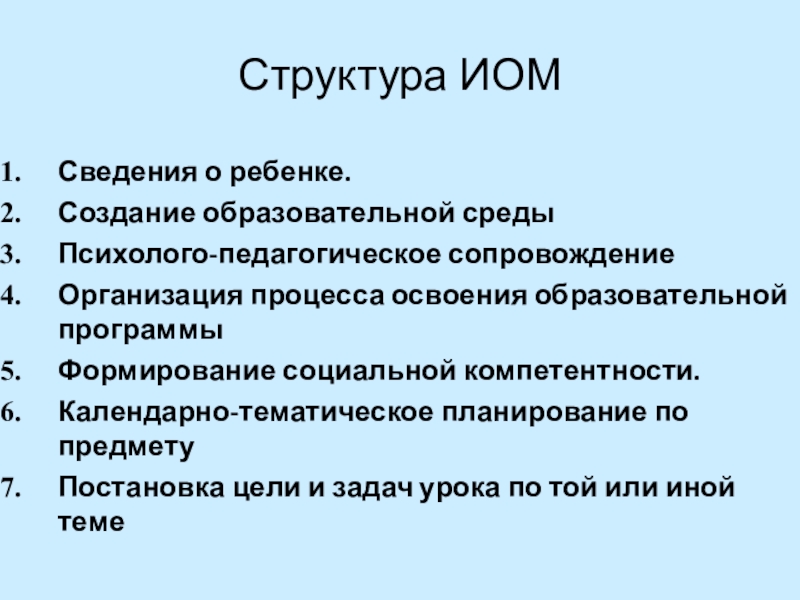 Структура ИОМ

1. Сведения о ребенке.
2. Создание образовательной среды
3. Психолого-педагогическое сопровождение
4. Организация процесса освоения образовательной программы
5. Формирование социальной компетентности.
6. Календарно-тематическое планирование по предмету
7. Постановка цели и задач урока по той или иной теме